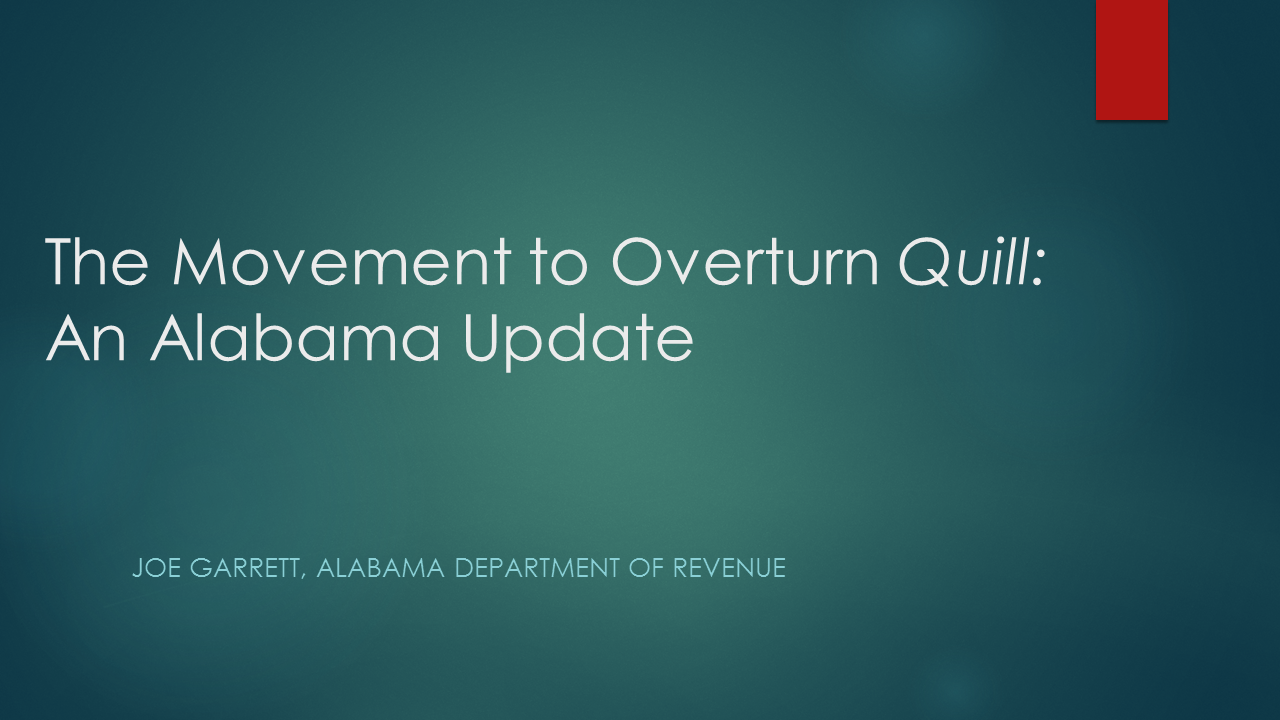 The Movement to Overturn Quill: An Alabama Update

JOE GARRETT, ALABAMA DEPARTMENT OF REVENUE